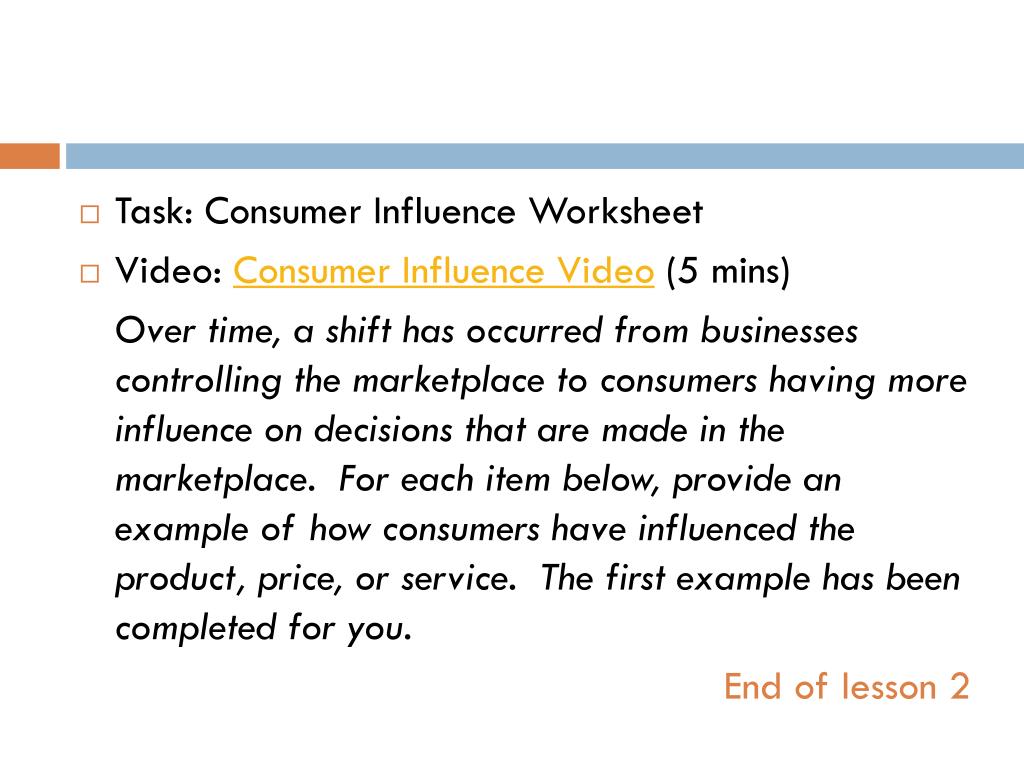 Task: Consumer Influence Worksheet

Video: Consumer Influence Video (5 mins)

Over time, a shift has occurred from businesses controlling the marketplace to consumers having more influence on decisions that are made in the marketplace. For each item below, provide an example of how consumers have influenced the product, price, or service. The first example has been completed for you.

End of lesson 2